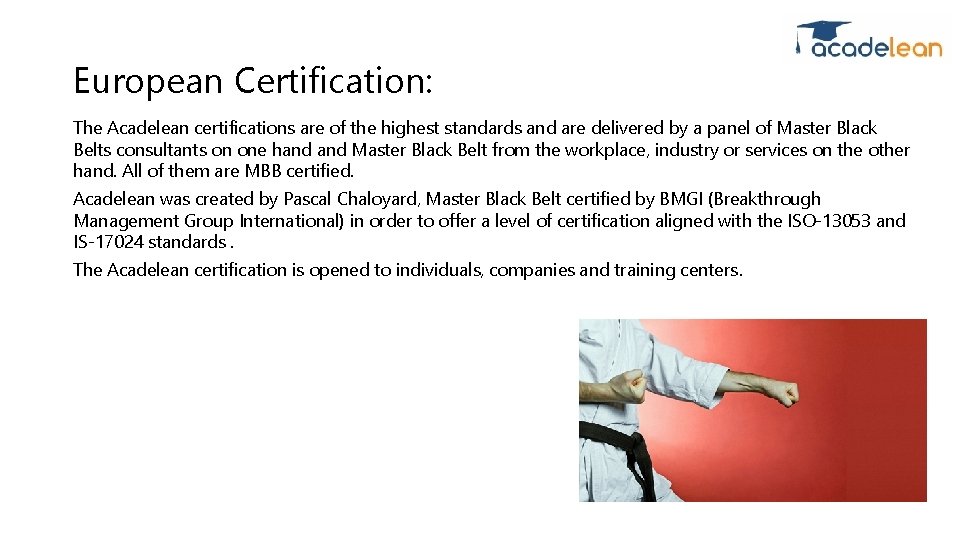 acadelean

European Certification:

The Acadelean certifications are of the highest standards and are delivered by a panel of Master Black Belts consultants on one hand and Master Black Belt from the workplace, industry or services on the other hand. All of them are MBB certified.

Acadelean was created by Pascal Chaloyard, Master Black Belt certified by BMGI (Breakthrough Management Group International) in order to offer a level of certification aligned with the ISO-13053 and IS-17024 standards .

The Acadelean certification is opened to individuals, companies and training centers.